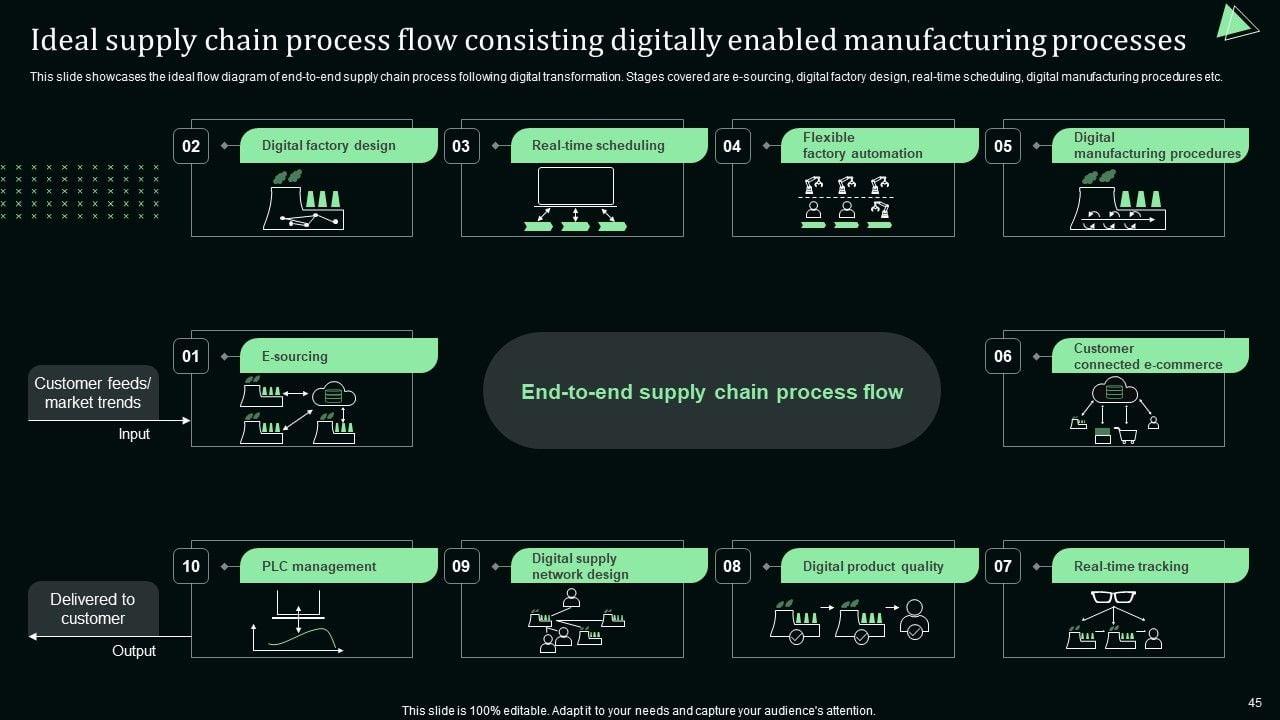 Ideal supply chain process flow consisting digitally enabled manufacturing processes

This slide showcases the ideal flow diagram of end-to-end supply chain process following digital transformation. Stages covered are e-sourcing, digital factory design, real-time scheduling, digital manufacturing procedures etc.

02 Digital factory design

03 Real-time scheduling

04 Flexible factory automation

05 Digital manufacturing procedures

Customer feeds/ market trends

Input

01 E-sourcing

End-to-end supply chain process flow

06 Customer connected e-commerce

Delivered to customer

Output

10 PLC management

09 Digital supply network design

08 Digital product quality

07 Real-time tracking

This slide is 100% editable. Adapt it to your needs and capture your audience's attention.

45